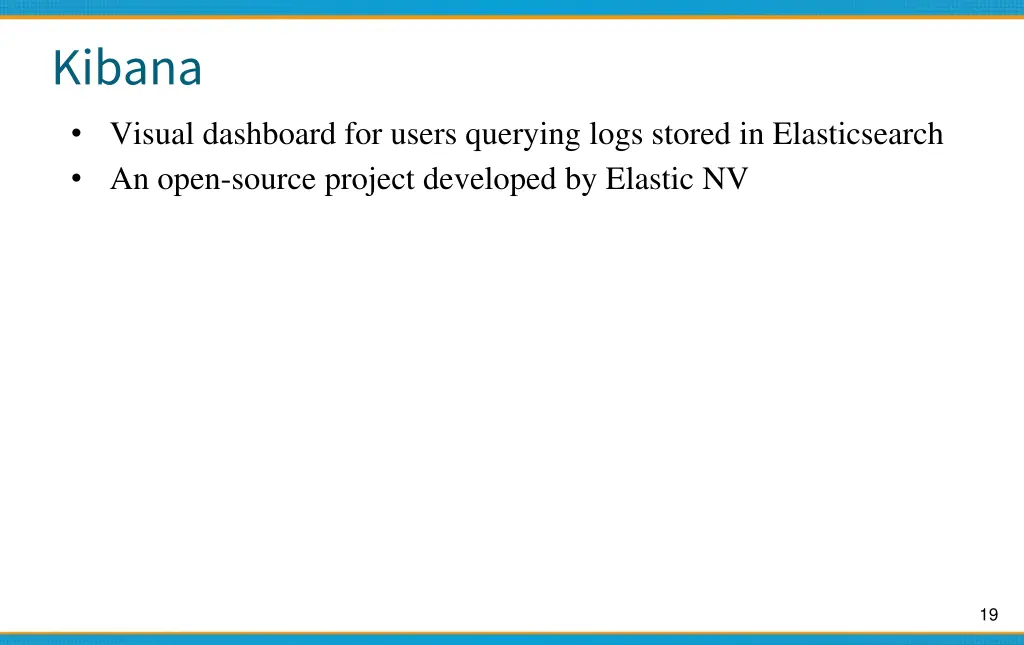 Kibana

• Visual dashboard for users querying logs stored in Elasticsearch
• An open-source project developed by Elastic NV

19